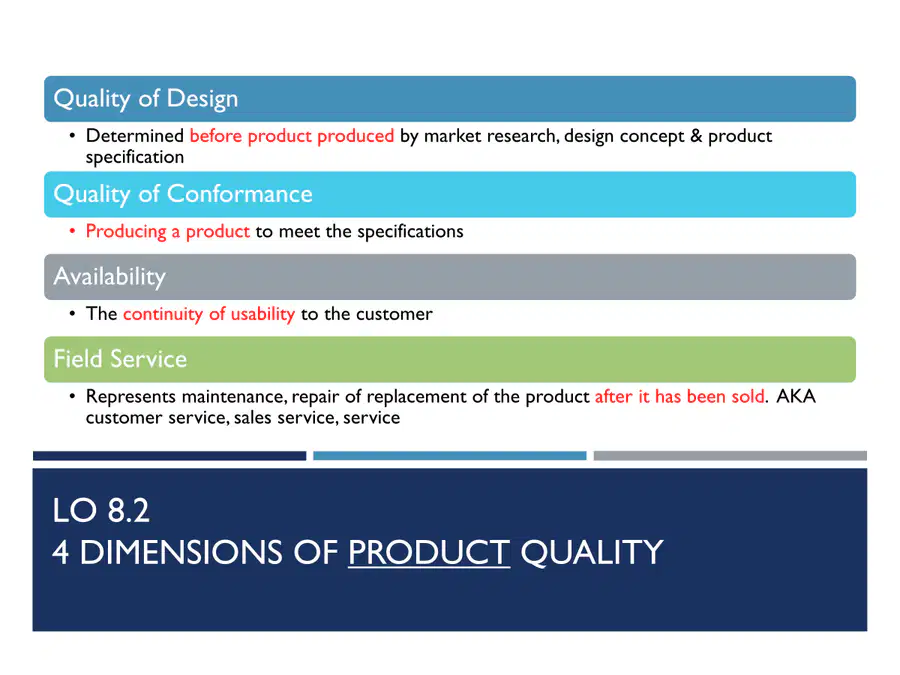 Quality of Design

• Determined before product produced by market research, design concept & product specification

Quality of Conformance

• Producing a product to meet the specifications

Availability

• The continuity of usability to the customer

Field Service

• Represents maintenance, repair of replacement of the product after it has been sold. AKA customer service, sales service, service

LO 8.2
4 DIMENSIONS OF PRODUCT QUALITY